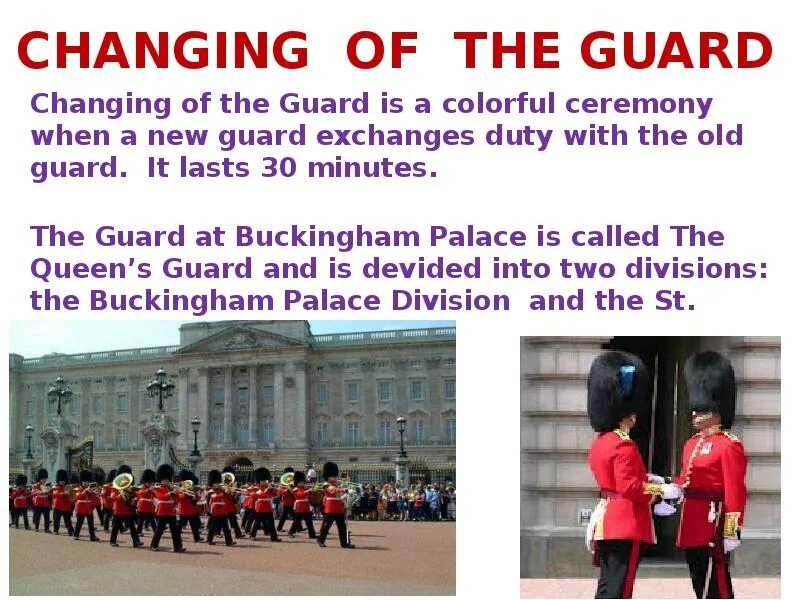 CHANGING OF THE GUARD

Changing of the Guard is a colorful ceremony when a new guard exchanges duty with the old guard. It lasts 30 minutes.

The Guard at Buckingham Palace is called The Queen's Guard and is devided into two divisions: the Buckingham Palace Division and the St.